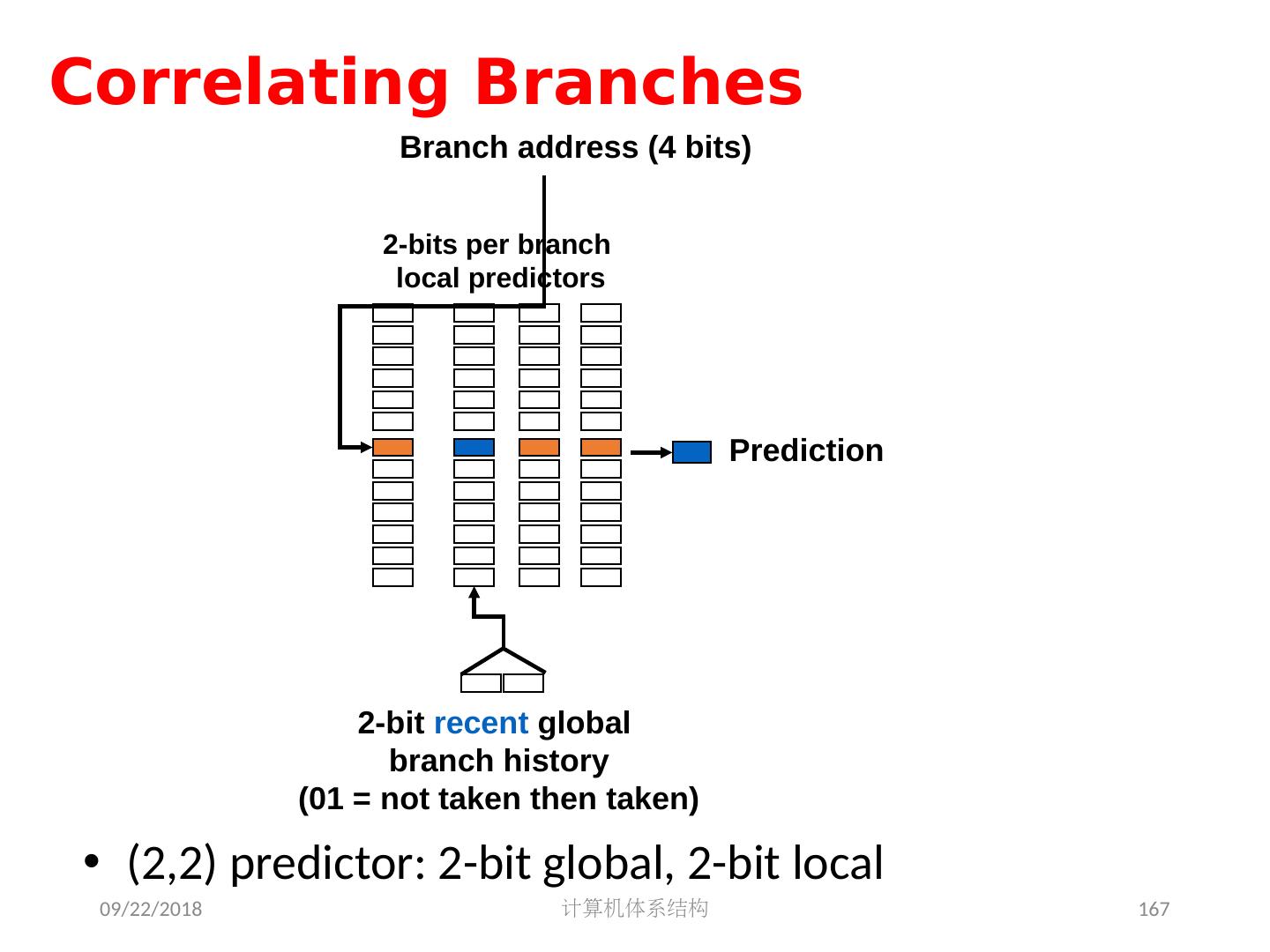 Correlating Branches

Branch address (4 bits)

2-bits per branch local predictors

Prediction

2-bit recent global branch history (01 = not taken then taken)

• (2,2) predictor: 2-bit global, 2-bit local

09/22/2018

计算机体系结构

167